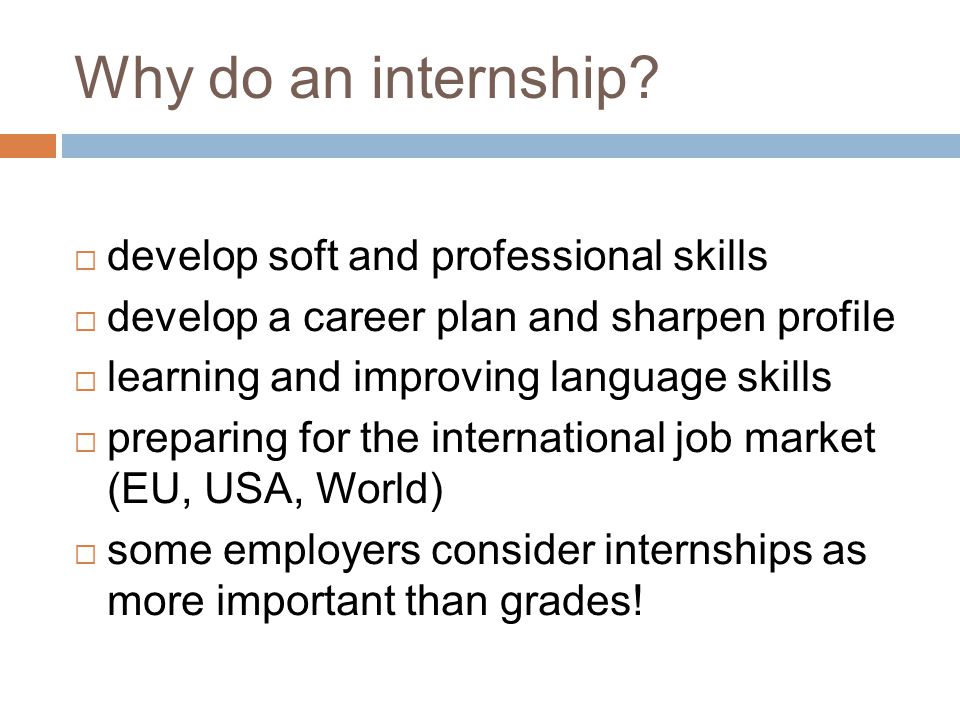 Why do an internship?

□ develop soft and professional skills
□ develop a career plan and sharpen profile
□ learning and improving language skills
□ preparing for the international job market (EU, USA, World)
□ some employers consider internships as more important than grades!